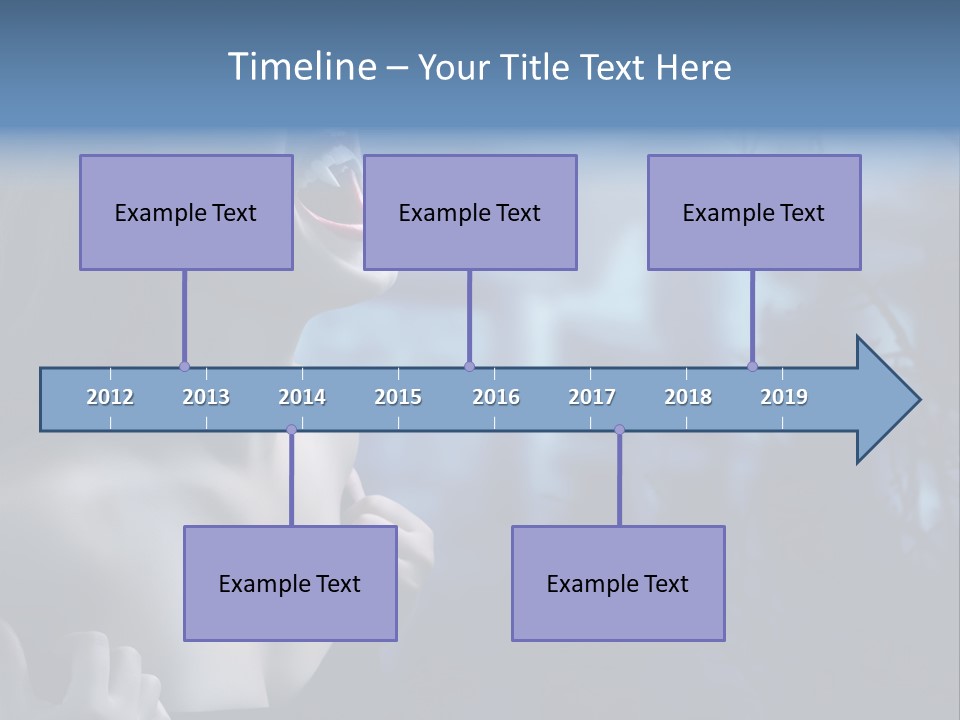 Timeline – Your Title Text Here

Example Text

Example Text

Example Text

2012 2013 2014 2015 2016 2017 2018 2019

Example Text

Example Text